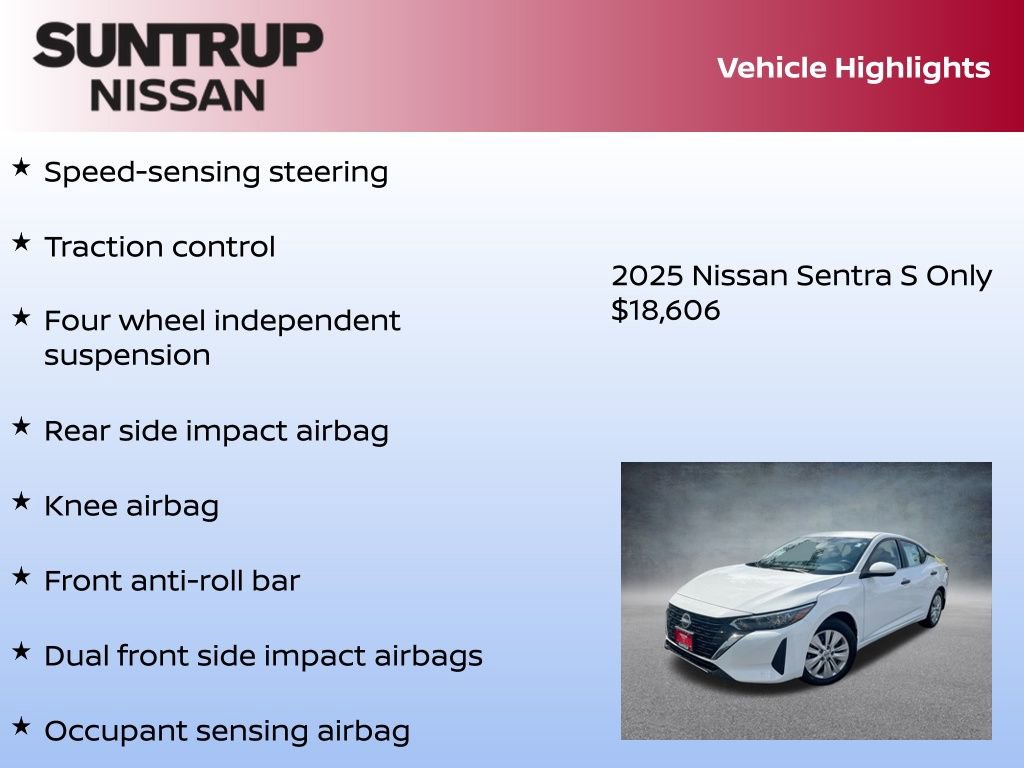 SUNTRUP NISSAN

Vehicle Highlights

★ Speed-sensing steering

★ Traction control

★ Four wheel independent suspension

★ Rear side impact airbag

★ Knee airbag

★ Front anti-roll bar

★ Dual front side impact airbags

★ Occupant sensing airbag

2025 Nissan Sentra S Only $18,606